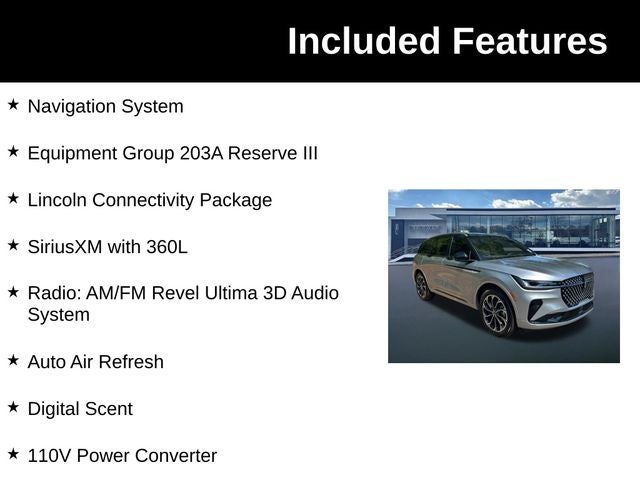 Included Features

★ Navigation System

★ Equipment Group 203A Reserve III

★ Lincoln Connectivity Package

★ SiriusXM with 360L

★ Radio: AM/FM Revel Ultima 3D Audio System

★ Auto Air Refresh

★ Digital Scent

★ 110V Power Converter